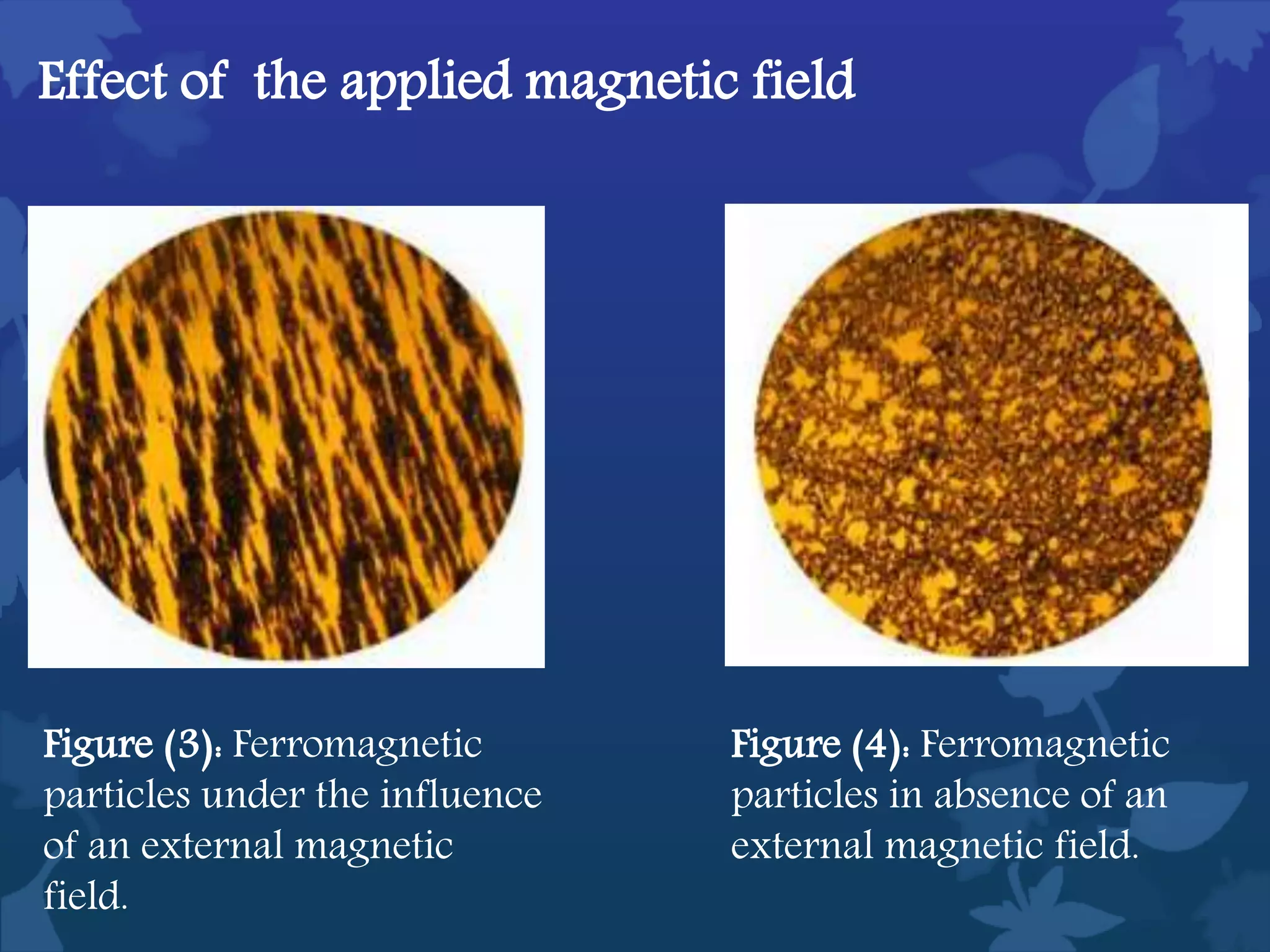 Effect of  the applied magnetic field

Figure (3): Ferromagnetic particles under the influence of an external magnetic field.

Figure (4): Ferromagnetic particles in absence of an external magnetic field.